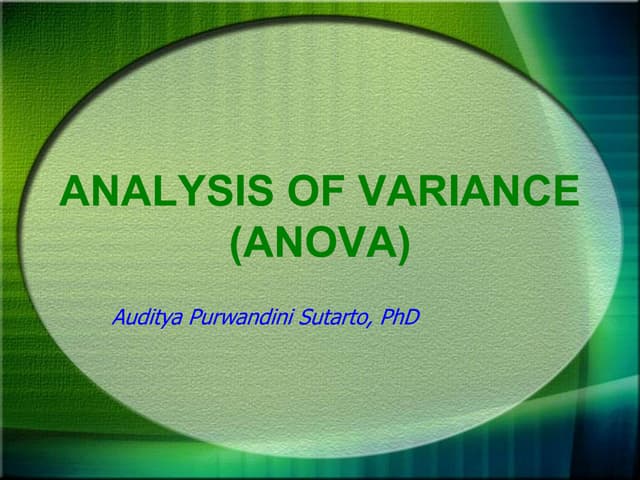 ANALYSIS OF VARIANCE
(ANOVA)

Auditya Purwandini Sutarto, PhD